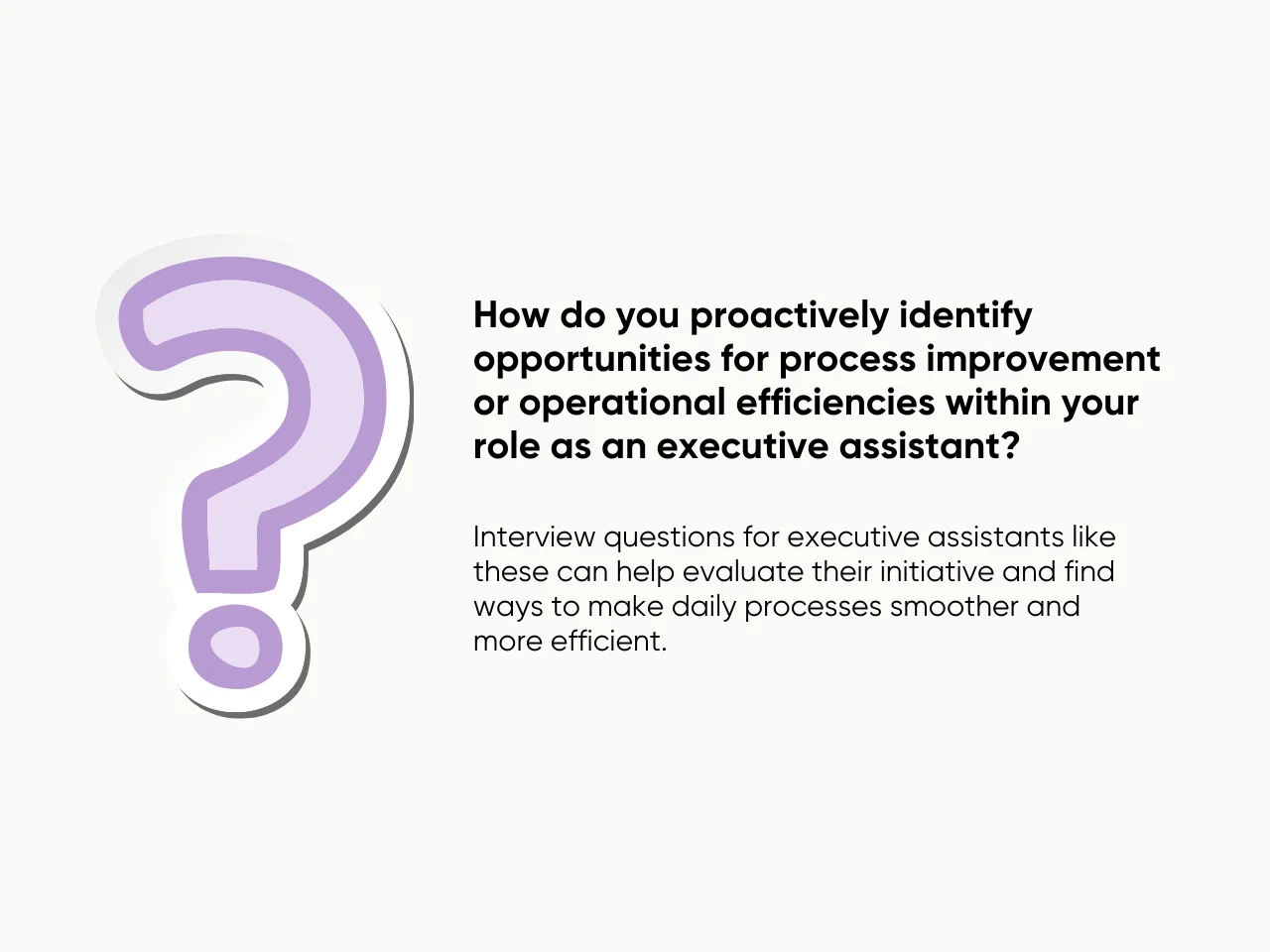 How do you proactively identify opportunities for process improvement or operational efficiencies within your role as an executive assistant?

Interview questions for executive assistants like these can help evaluate their initiative and find ways to make daily processes smoother and more efficient.